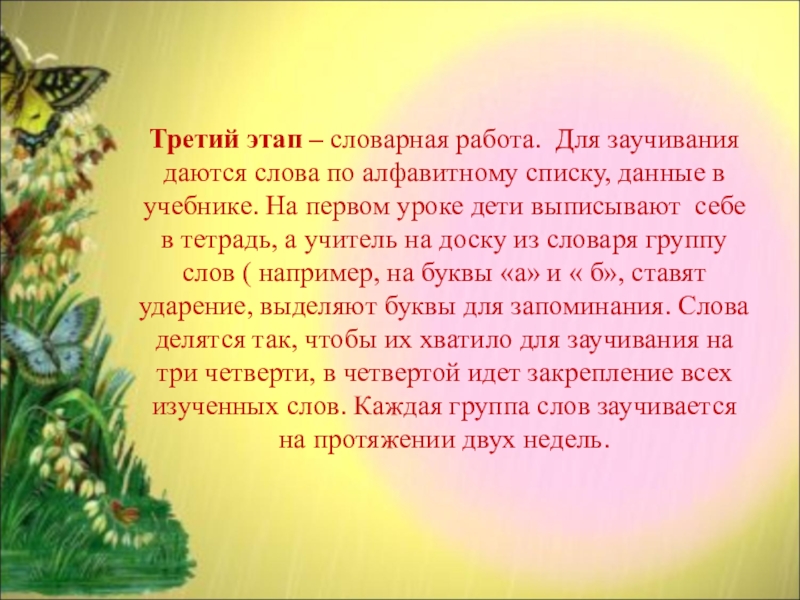 Третий этап – словарная работа. Для заучивания даются слова по алфавитному списку, данные в учебнике. На первом уроке дети выписывают себе в тетрадь, а учитель на доску из словаря группу слов ( например, на буквы «а» и « б», ставят ударение, выделяют буквы для запоминания. Слова делятся так, чтобы их хватило для заучивания на три четверти, в четвертой идет закрепление всех изученных слов. Каждая группа слов заучивается на протяжении двух недель.